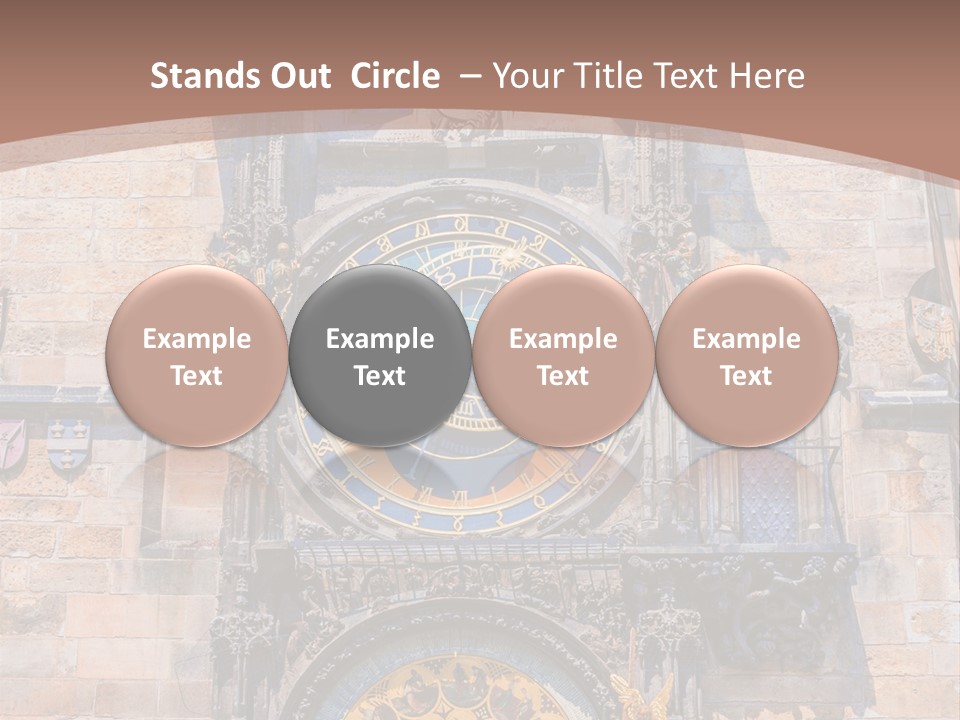 Stands Out Circle – Your Title Text Here

Example Text

Example Text

Example Text

Example Text